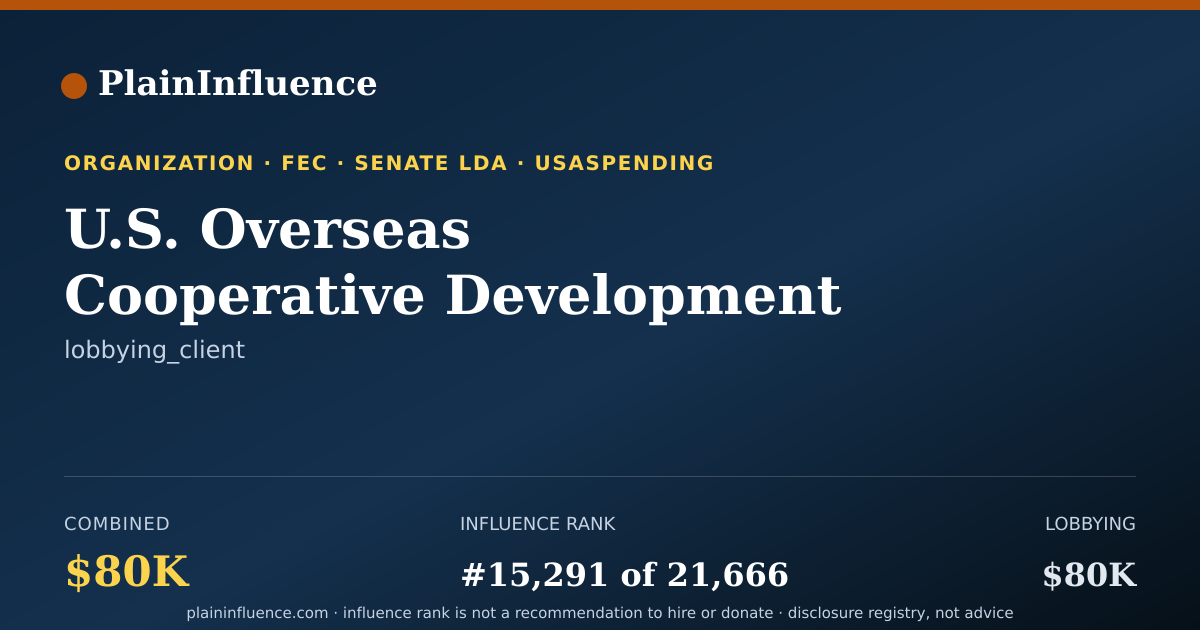 PlainInfluence

ORGANIZATION · FEC · SENATE LDA · USASPENDING

U.S. Overseas Cooperative Development

lobbying_client

COMBINED
$80K

INFLUENCE RANK
#15,291 of 21,666

LOBBYING
$80K

plaininfluence.com · influence rank is not a recommendation to hire or donate · disclosure registry, not advice